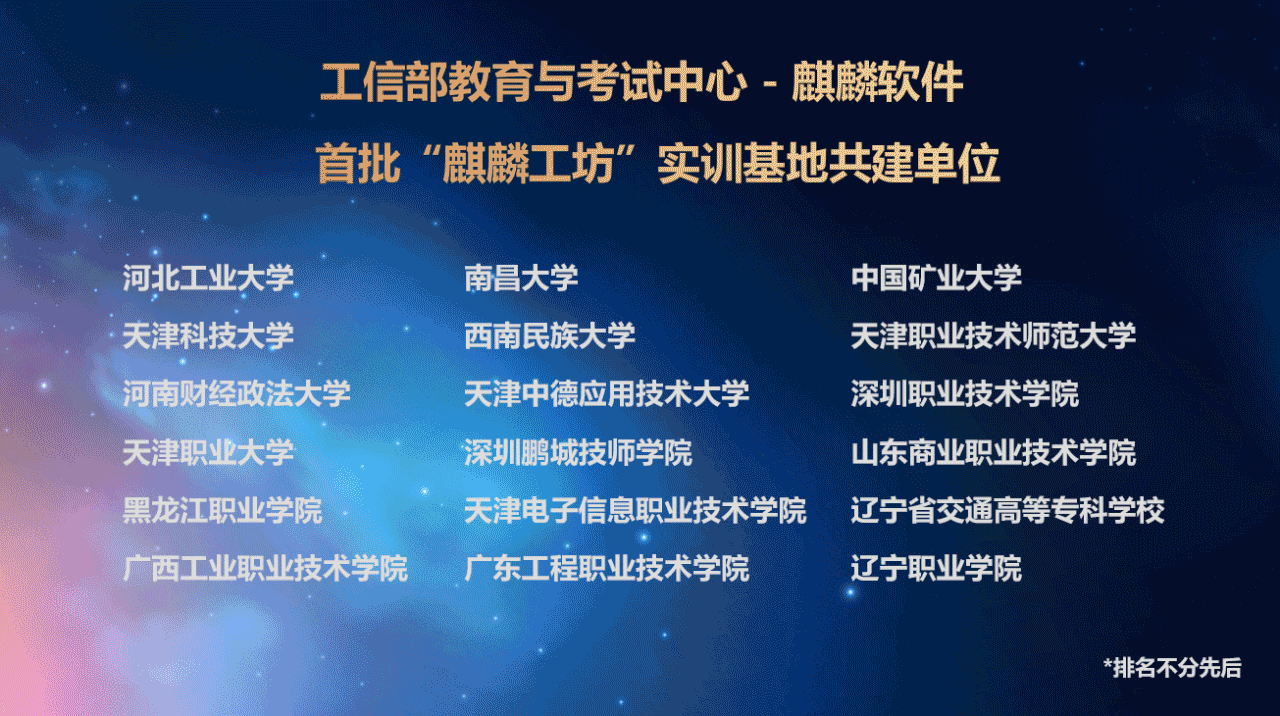 工信部教育与考试中心 - 麒麟软件

首批“麒麟工坊”实训基地共建单位

河北工业大学
天津科技大学
河南财经政法大学
天津职业大学
黑龙江职业学院
广西工业职业技术学院

南昌大学
西南民族大学
天津中德应用技术大学
深圳鹏城技师学院
天津电子信息职业技术学院
广东工程职业技术学院

中国矿业大学
天津职业技术师范大学
深圳职业技术学院
山东商业职业技术学院
辽宁省交通高等专科学校
辽宁职业学院

*排名不分先后